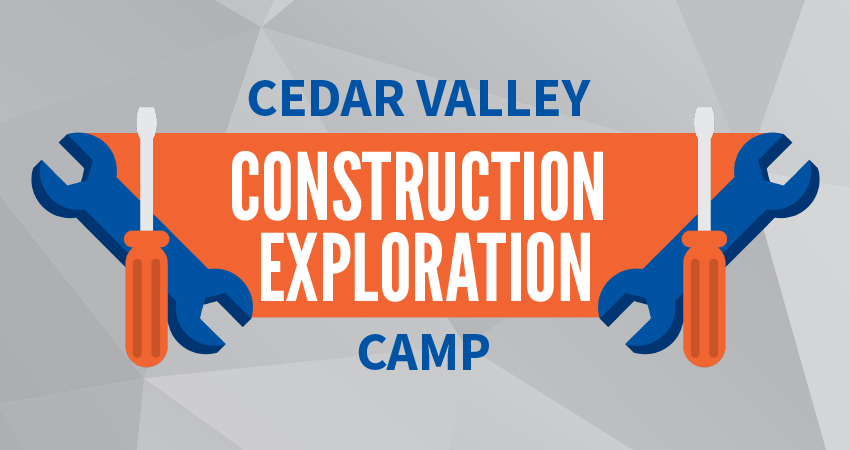 CEDAR VALLEY

CONSTRUCTION EXPLORATION

CAMP